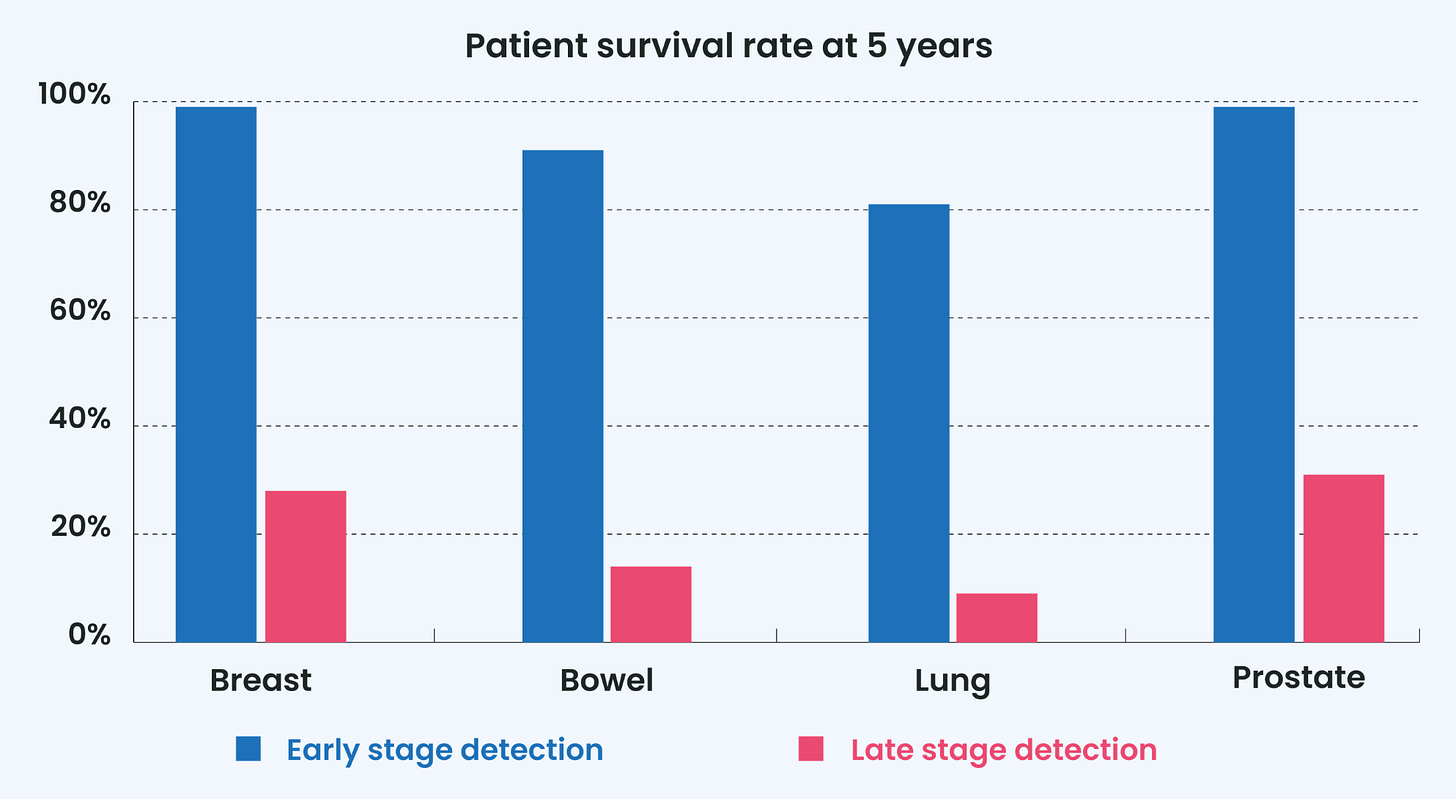 Patient survival rate at 5 years

100%
80%
60%
40%
20%
0%

Breast
Bowel
Lung
Prostate

Early stage detection
Late stage detection